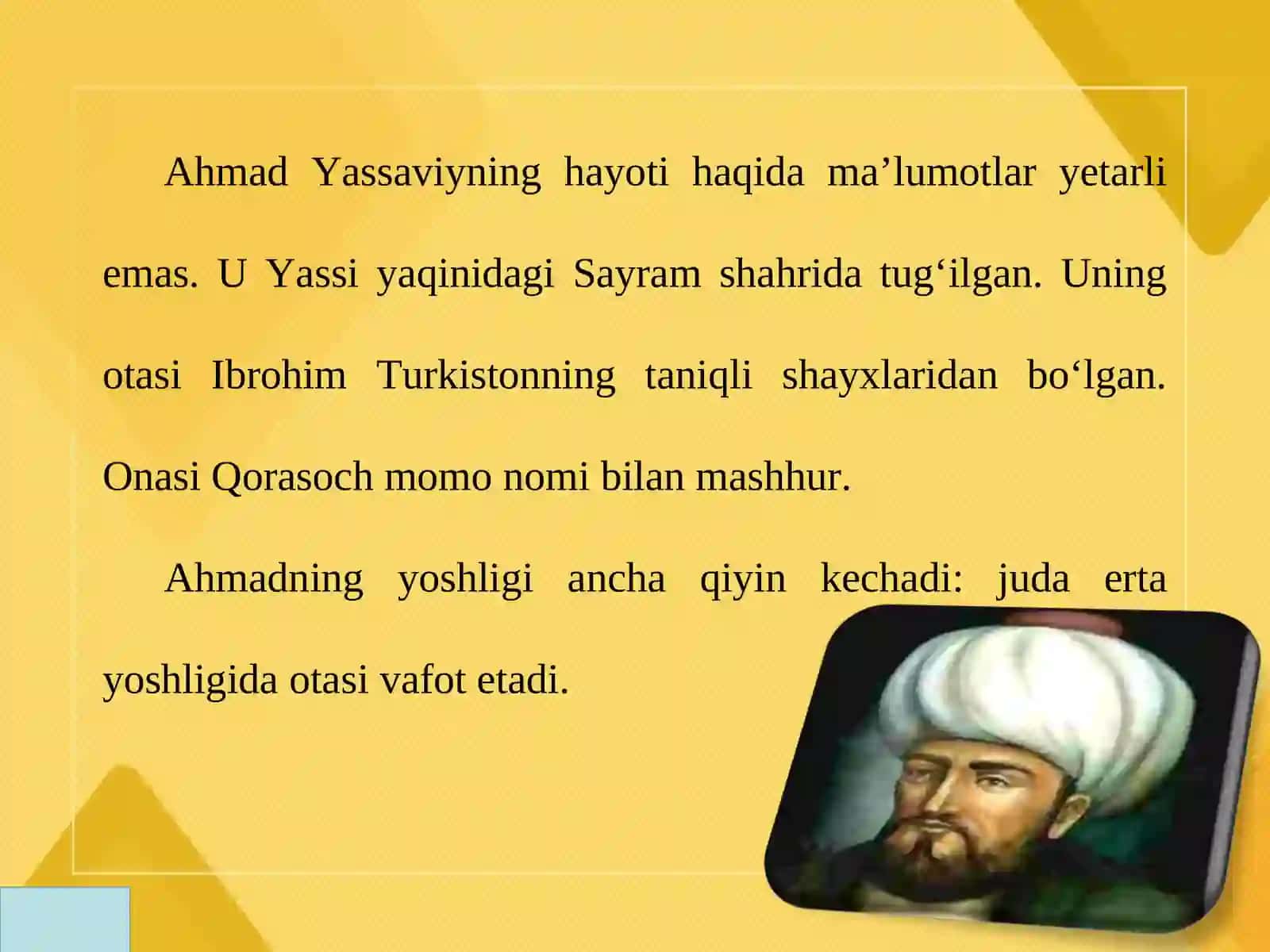 Ahmad Yassaviyning hayoti haqida ma’lumotlar yetarli emas. U Yassi yaqinidagi Sayram shahrida tug‘ilgan. Uning otasi Ibrohim Turkistonning taniqli shayxlaridan bo‘lgan. Onasi Qorasoch momo nomi bilan mashhur.

Ahmadning yoshligi ancha qiyin kechadi: juda erta yoshligida otasi vafot etadi.